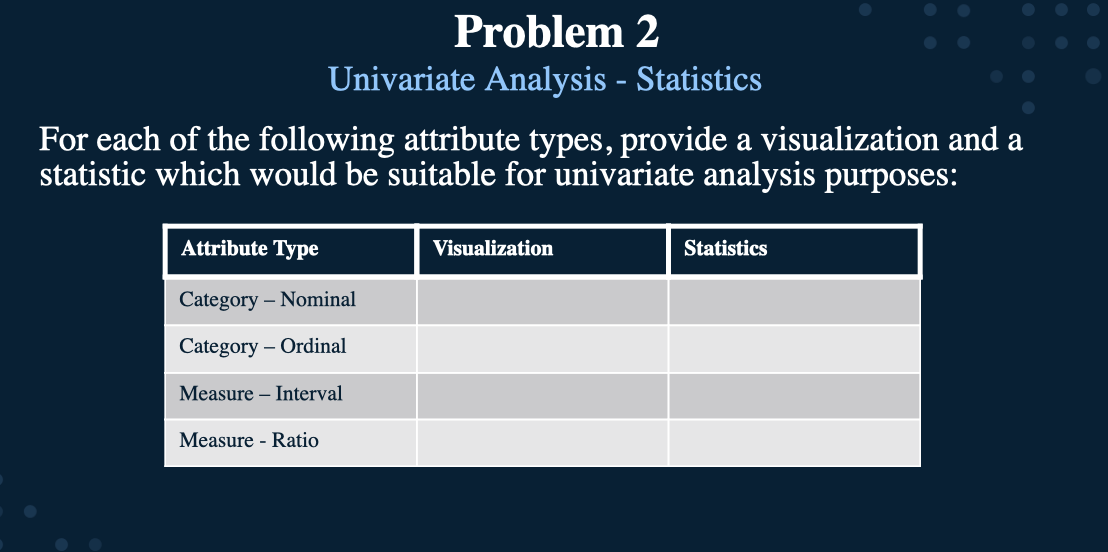 Problem 2

Univariate Analysis - Statistics

For each of the following attribute types, provide a visualization and a statistic which would be suitable for univariate analysis purposes:

| Attribute Type | Visualization | Statistics |
|---|---|---|
| Category – Nominal | | |
| Category – Ordinal | | |
| Measure – Interval | | |
| Measure - Ratio | | |